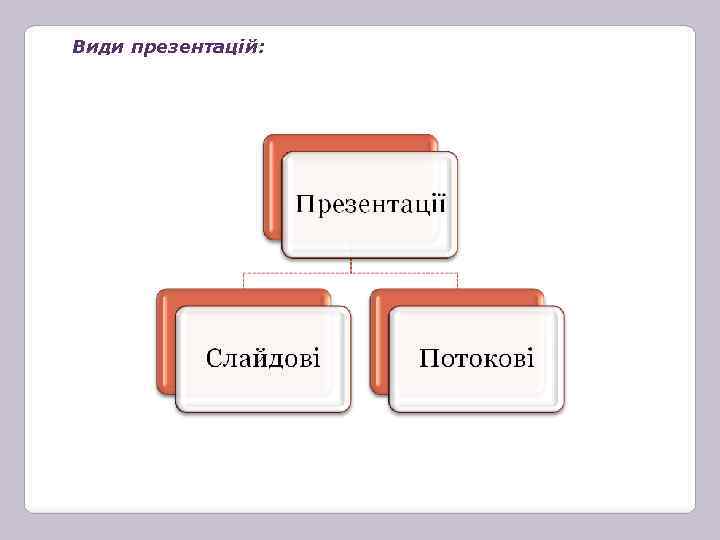 Види презентацій:

Презентації

Слайдові

Потокові